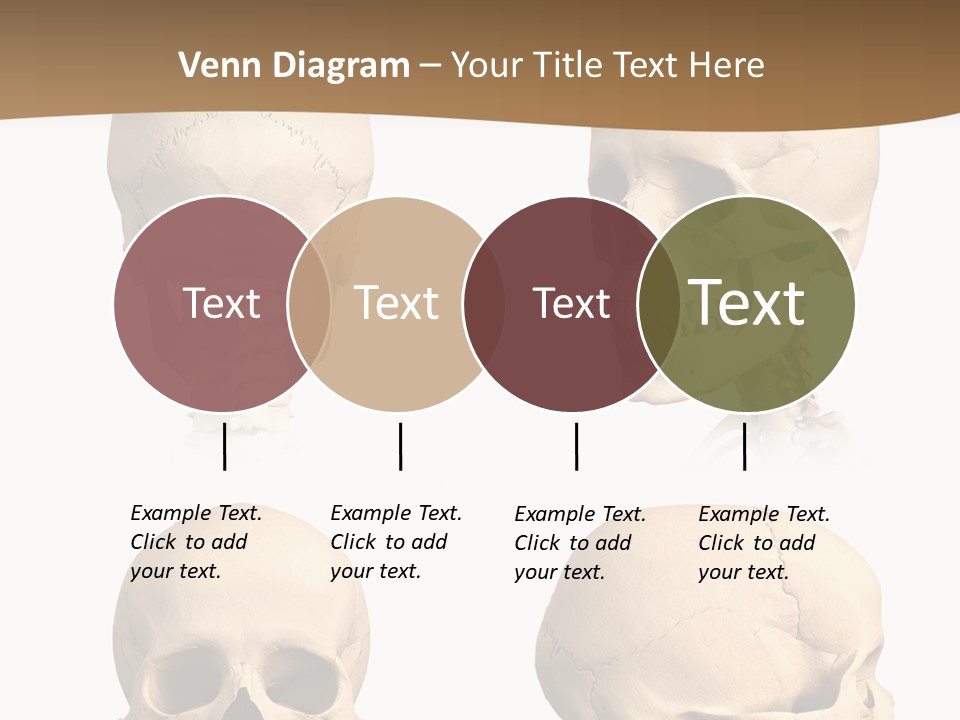 Venn Diagram – Your Title Text Here

Text

Text

Text

Text

Example Text. Click to add your text.

Example Text. Click to add your text.

Example Text. Click to add your text.

Example Text. Click to add your text.